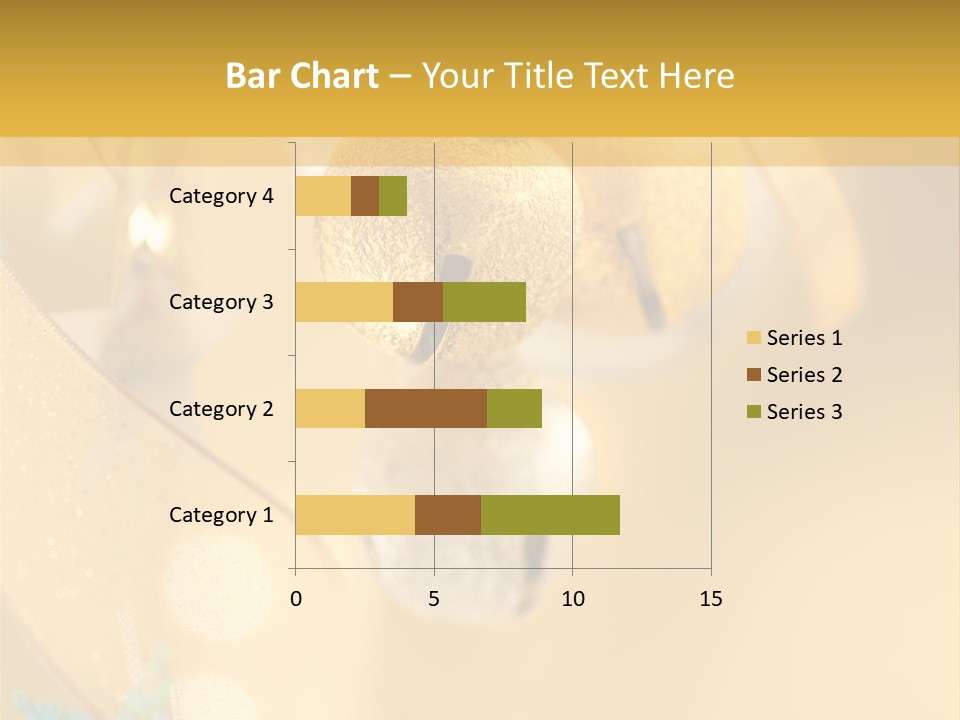 Bar Chart – Your Title Text Here

Category 4
Category 3
Category 2
Category 1

0
5
10
15

Series 1
Series 2
Series 3